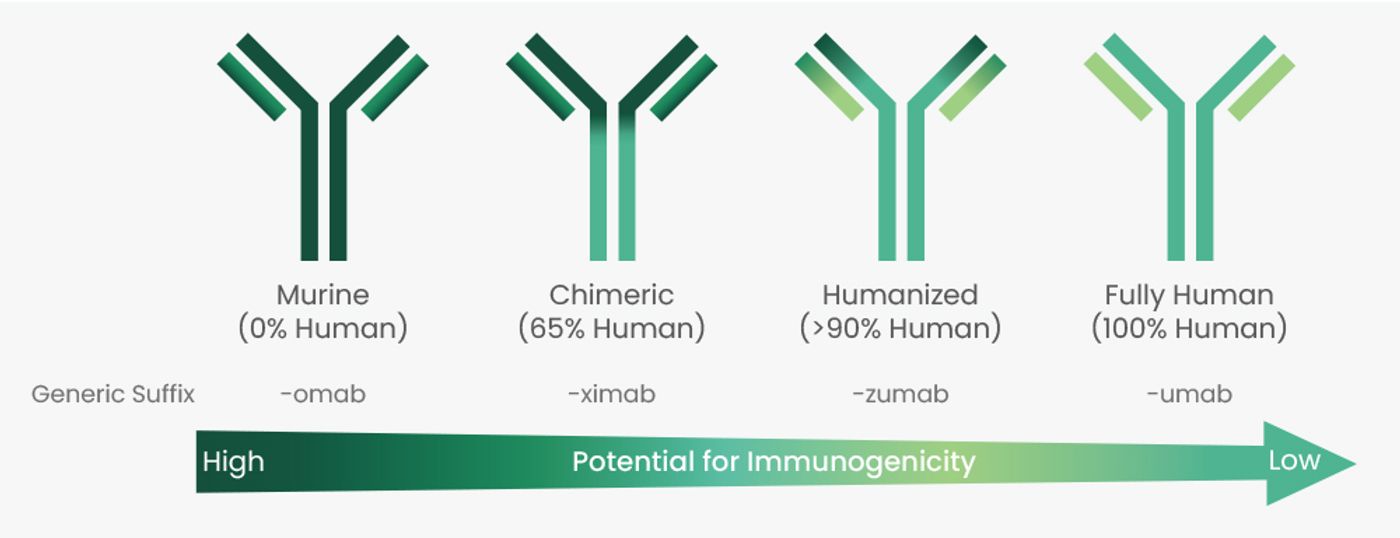 Murine
(0% Human)

Chimeric
(65% Human)

Humanized
(>90% Human)

Fully Human
(100% Human)

Generic Suffix

-omab

-ximab

-zumab

-umab

High

Potential for Immunogenicity

Low